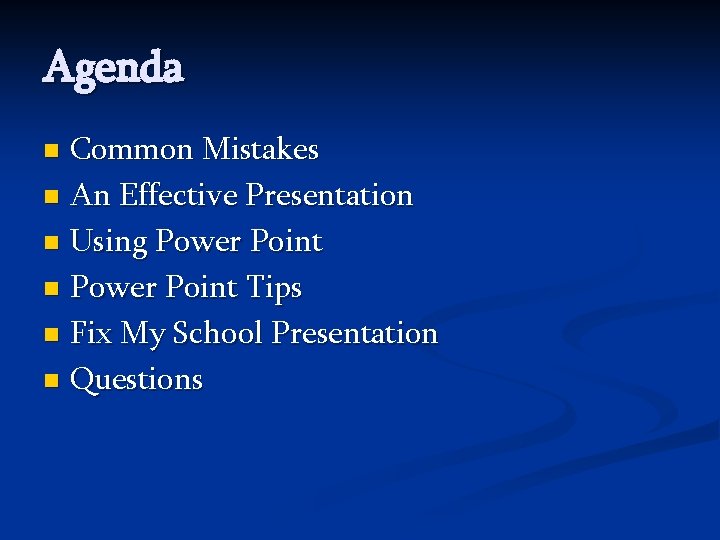 Agenda

- Common Mistakes
- An Effective Presentation
- Using Power Point
- Power Point Tips
- Fix My School Presentation
- Questions